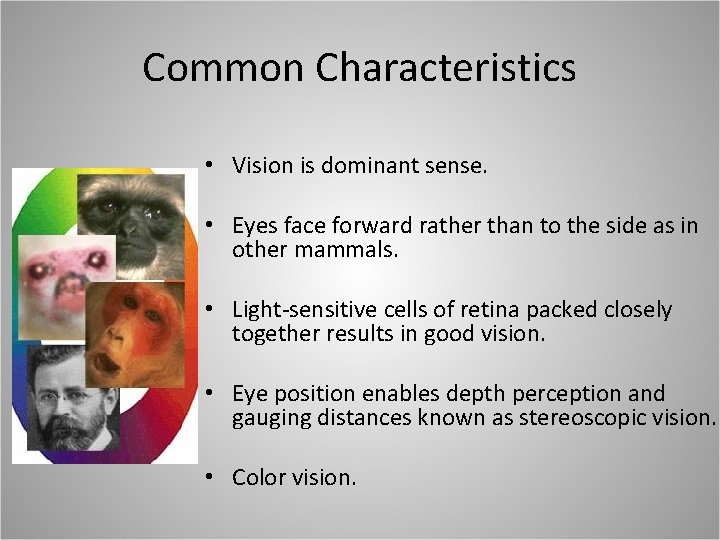 Common Characteristics

• Vision is dominant sense.

• Eyes face forward rather than to the side as in other mammals.

• Light-sensitive cells of retina packed closely together results in good vision.

• Eye position enables depth perception and gauging distances known as stereoscopic vision.

• Color vision.